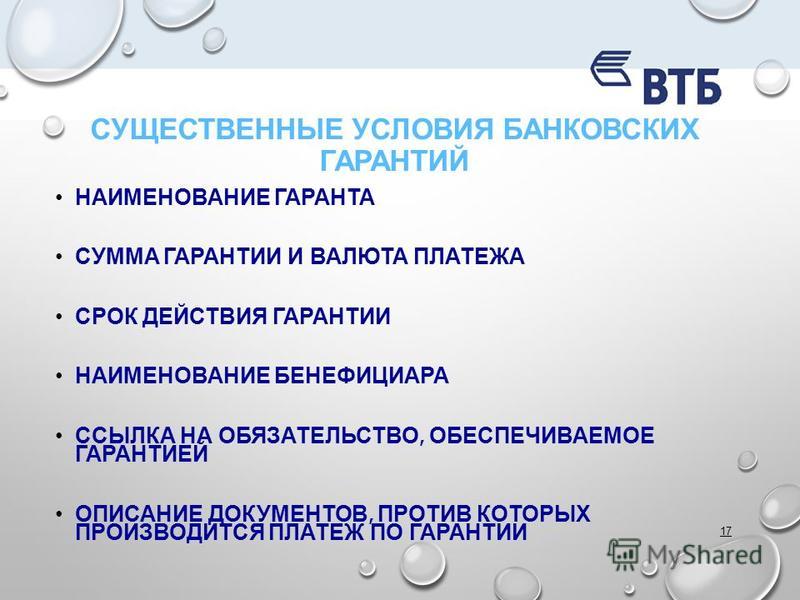 ВТБ

СУЩЕСТВЕННЫЕ УСЛОВИЯ БАНКОВСКИХ ГАРАНТИЙ

• НАИМЕНОВАНИЕ ГАРАНТА

• СУММА ГАРАНТИИ И ВАЛЮТА ПЛАТЕЖА

• СРОК ДЕЙСТВИЯ ГАРАНТИИ

• НАИМЕНОВАНИЕ БЕНЕФИЦИАРА

• ССЫЛКА НА ОБЯЗАТЕЛЬСТВО, ОБЕСПЕЧИВАЕМОЕ ГАРАНТИЕЙ

• ОПИСАНИЕ ДОКУМЕНТОВ, ПРОТИВ КОТОРЫХ ПРОИЗВОДИТСЯ ПЛАТЕЖ ПО ГАРАНТИИ

17

MyShared